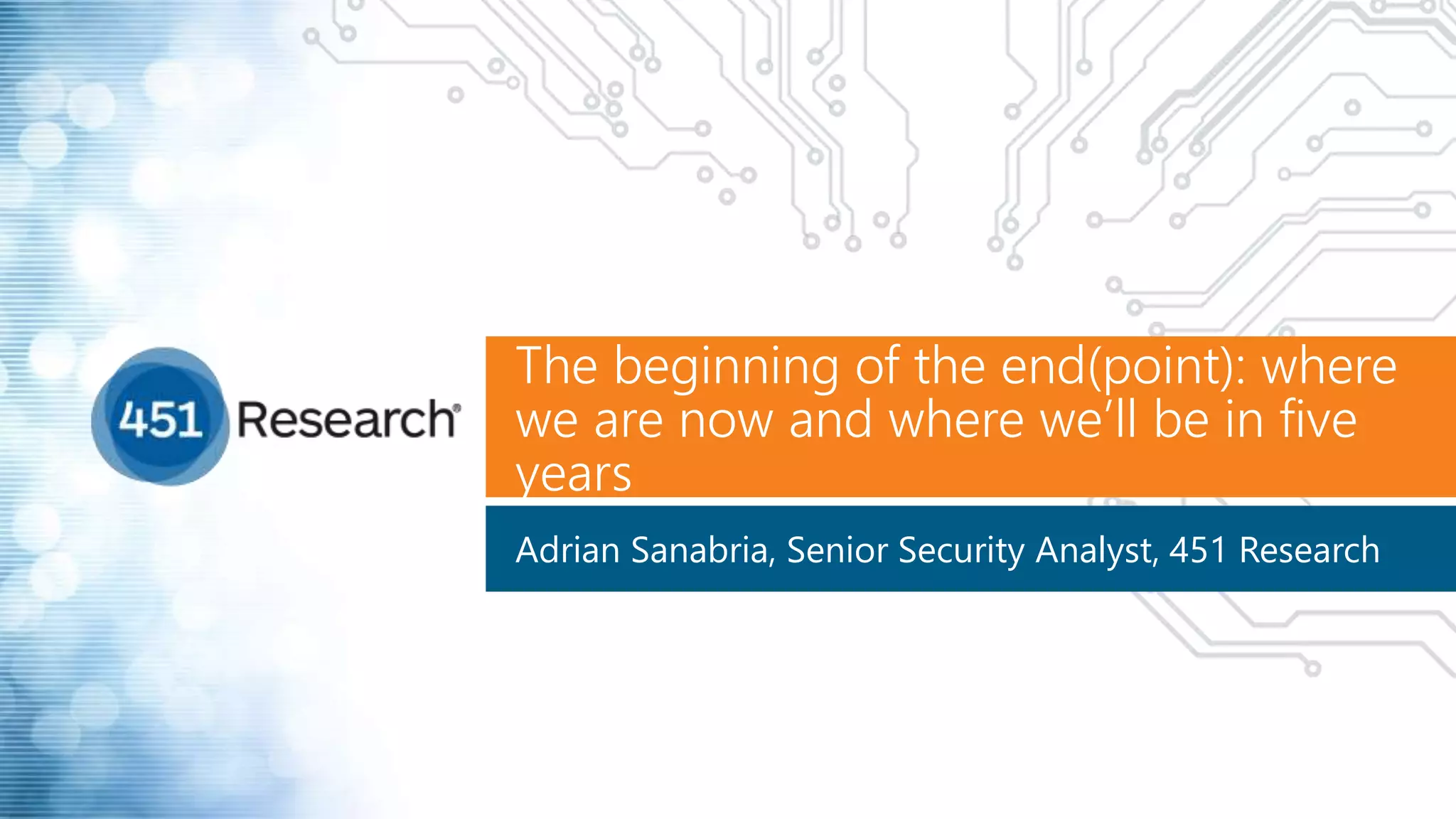 451 Research®

The beginning of the end(point): where we are now and where we'll be in five years

Adrian Sanabria, Senior Security Analyst, 451 Research